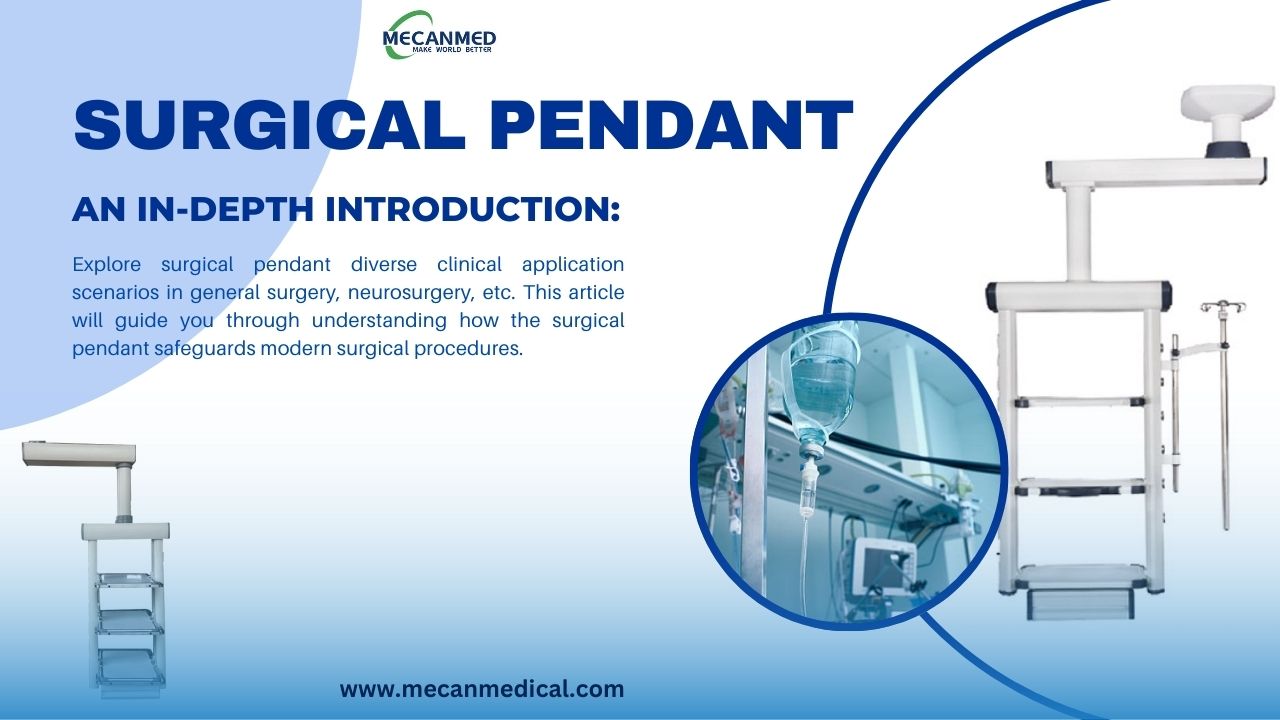 MECANMED
MAKE WORLD BETTER

SURGICAL PENDANT

AN IN-DEPTH INTRODUCTION:

Explore surgical pendant diverse clinical application scenarios in general surgery, neurosurgery, etc. This article will guide you through understanding how the surgical pendant safeguards modern surgical procedures.

www.mecanmedical.com